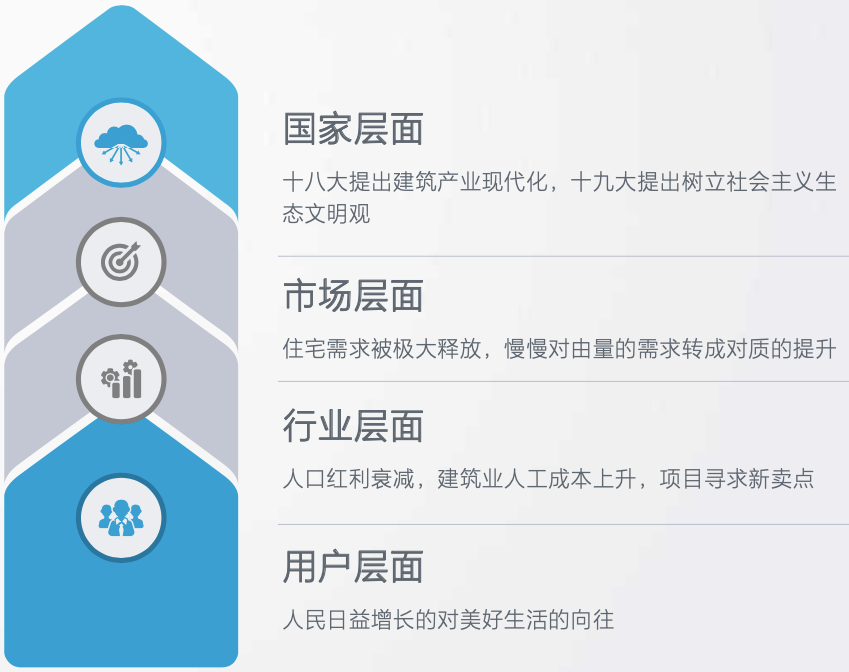 国家层面

十八大提出建筑产业现代化，十九大提出树立社会主义生态文明观

市场层面

住宅需求被极大释放，慢慢对由量的需求转成对质的提升

行业层面

人口红利衰减，建筑业人工成本上升，项目寻求新卖点

用户层面

人民日益增长的对美好生活的向往